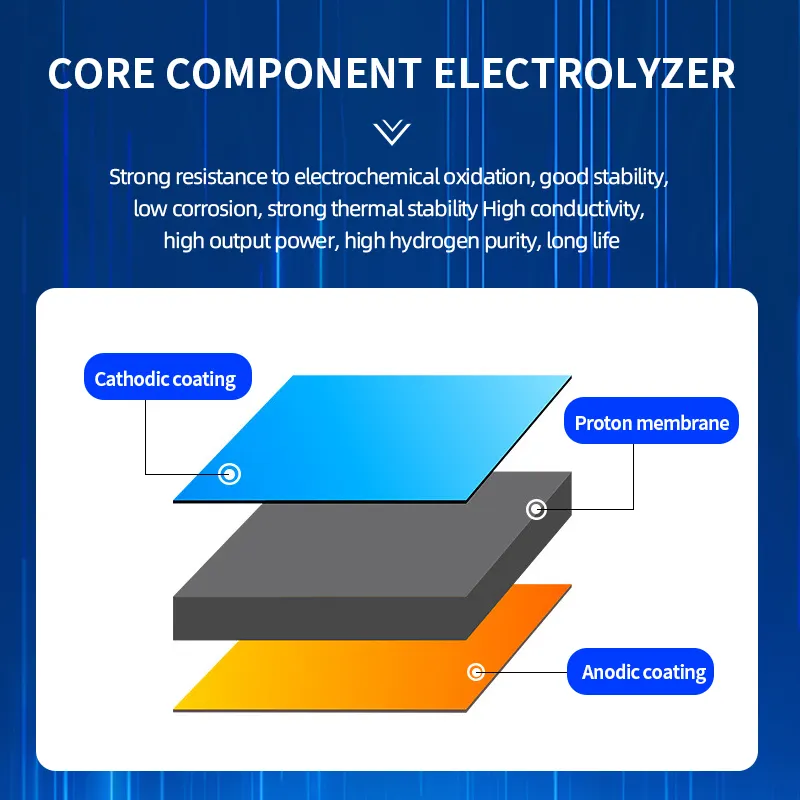 CORE COMPONENT ELECTROLYZER

Strong resistance to electrochemical oxidation, good stability, low corrosion, strong thermal stability High conductivity, high output power, high hydrogen purity, long life

Cathodic coating

Proton membrane

Anodic coating